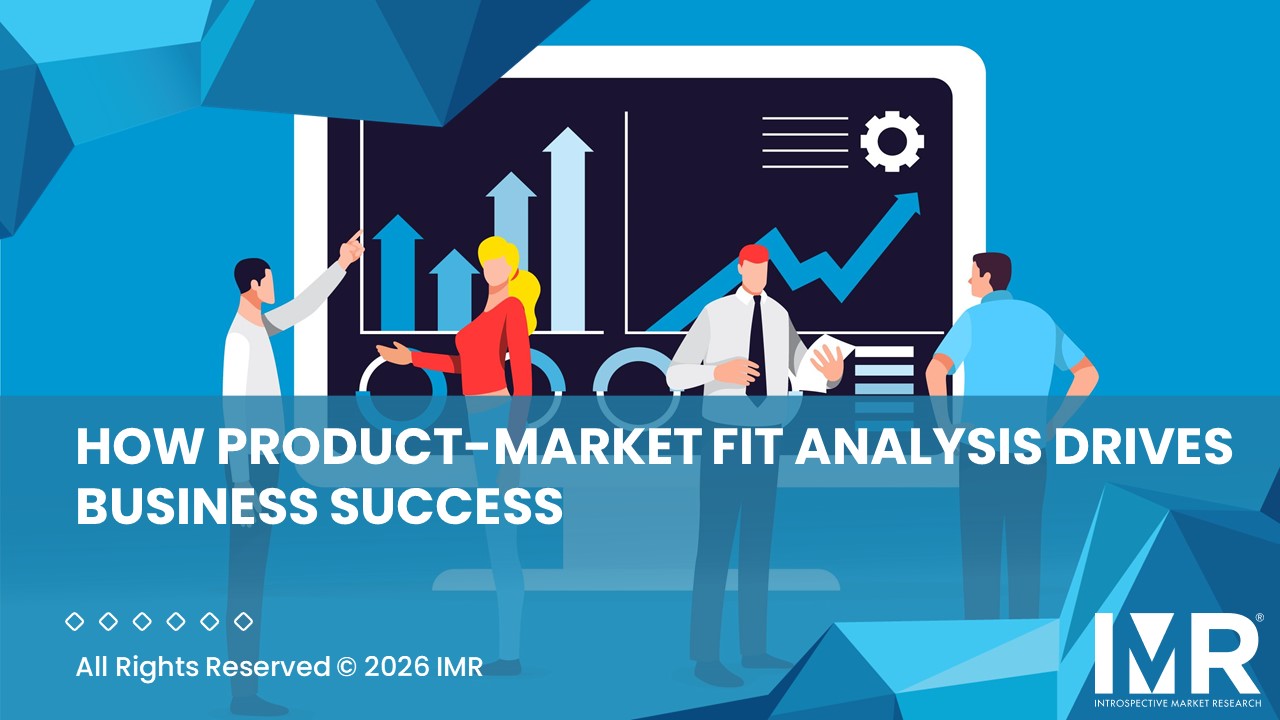 HOW PRODUCT-MARKET FIT ANALYSIS DRIVES BUSINESS SUCCESS

All Rights Reserved © 2026 IMR

IMR®
INTROSPECTIVE MARKET RESEARCH